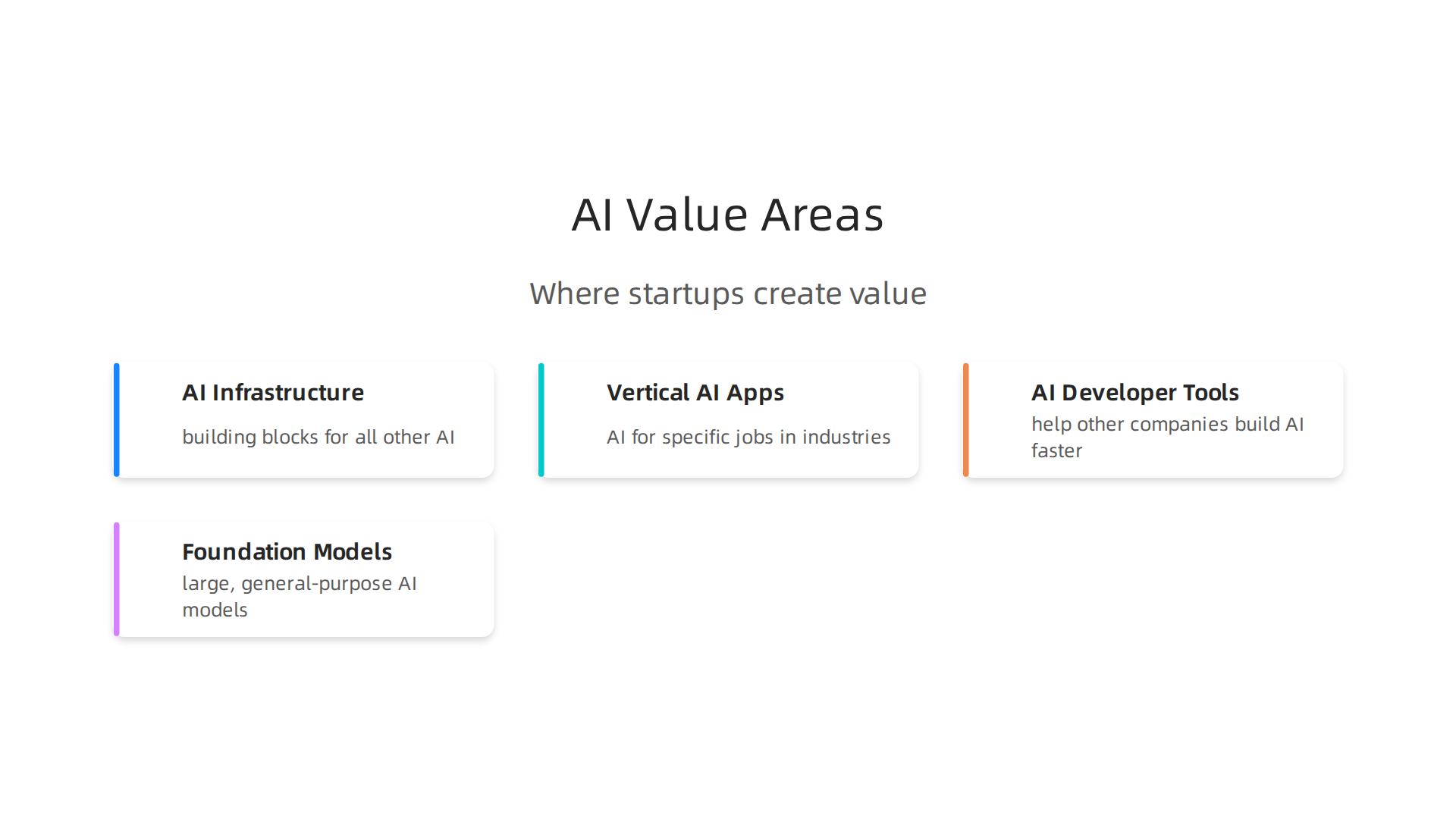 AI Value Areas

Where startups create value

AI Infrastructure

building blocks for all other AI

Vertical AI Apps

AI for specific jobs in industries

AI Developer Tools

help other companies build AI faster

Foundation Models

large, general-purpose AI models